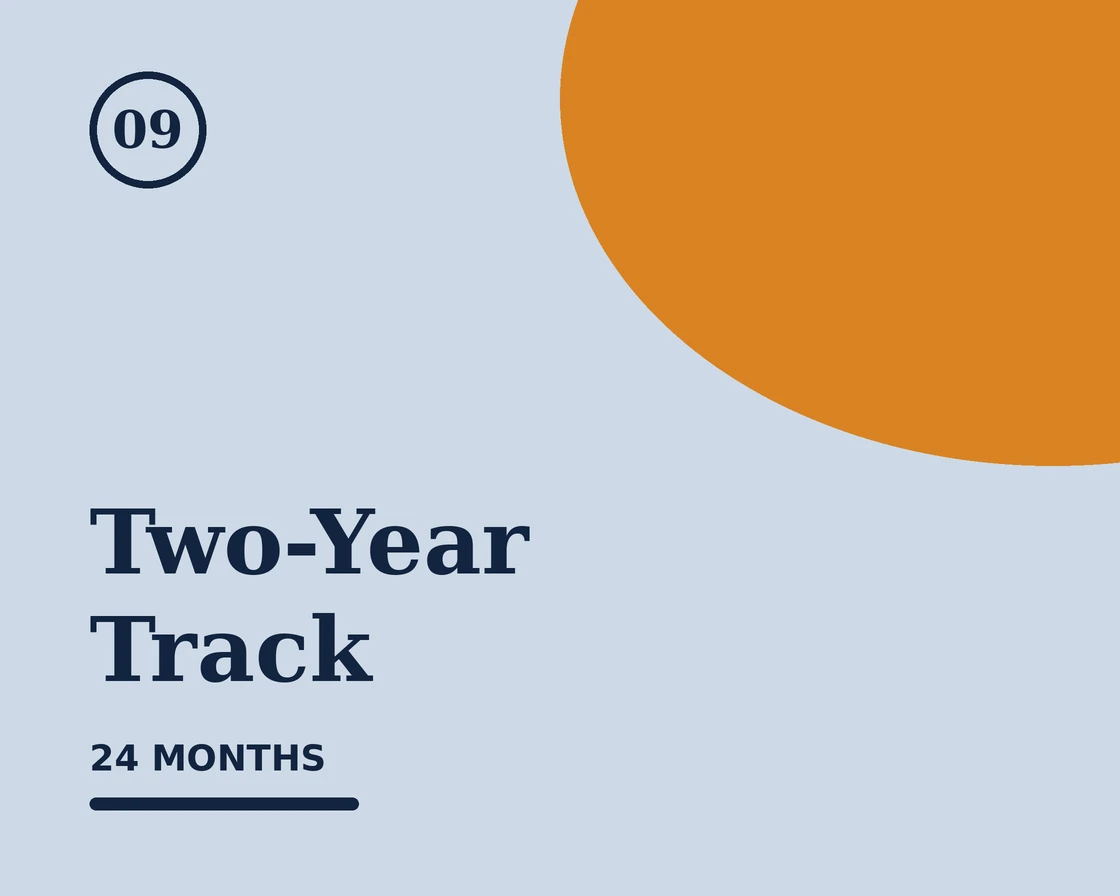 09

Two-Year Track

24 MONTHS